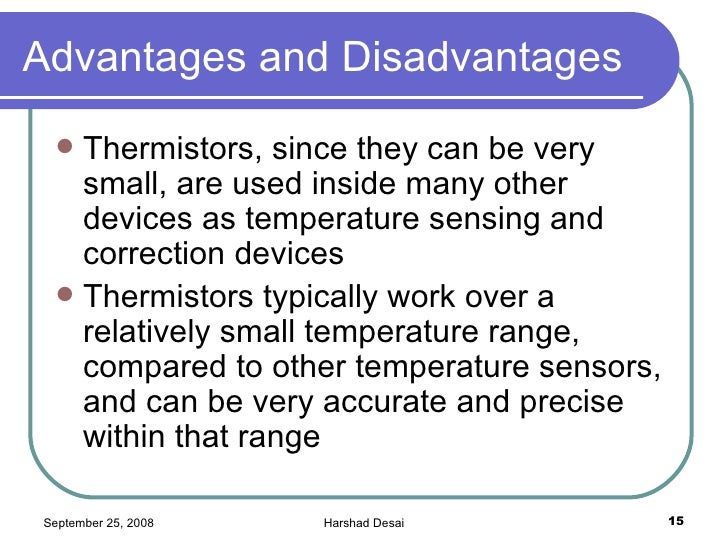 Advantages and Disadvantages

- Thermistors, since they can be very small, are used inside many other devices as temperature sensing and correction devices
- Thermistors typically work over a relatively small temperature range, compared to other temperature sensors, and can be very accurate and precise within that range

September 25, 2008
Harshad Desai
15